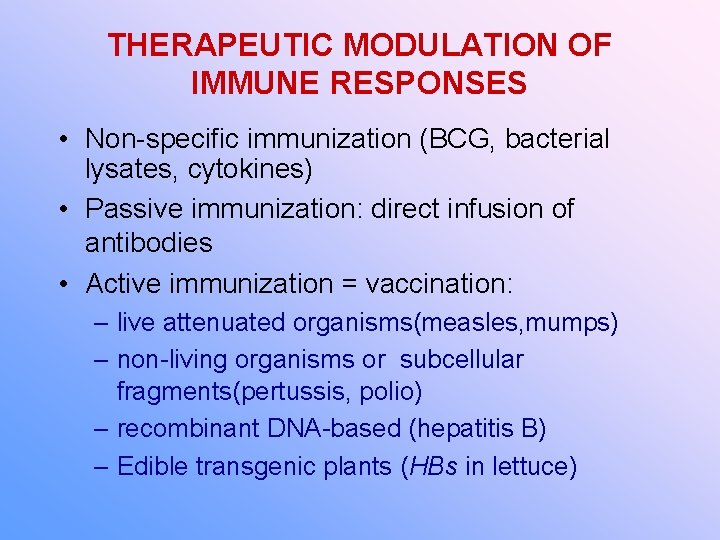 THERAPEUTIC MODULATION OF IMMUNE RESPONSES

• Non-specific immunization (BCG, bacterial lysates, cytokines)
• Passive immunization: direct infusion of antibodies
• Active immunization = vaccination:
– live attenuated organisms(measles,mumps)
– non-living organisms or subcellular fragments(pertussis, polio)
– recombinant DNA-based (hepatitis B)
– Edible transgenic plants (HBs in lettuce)